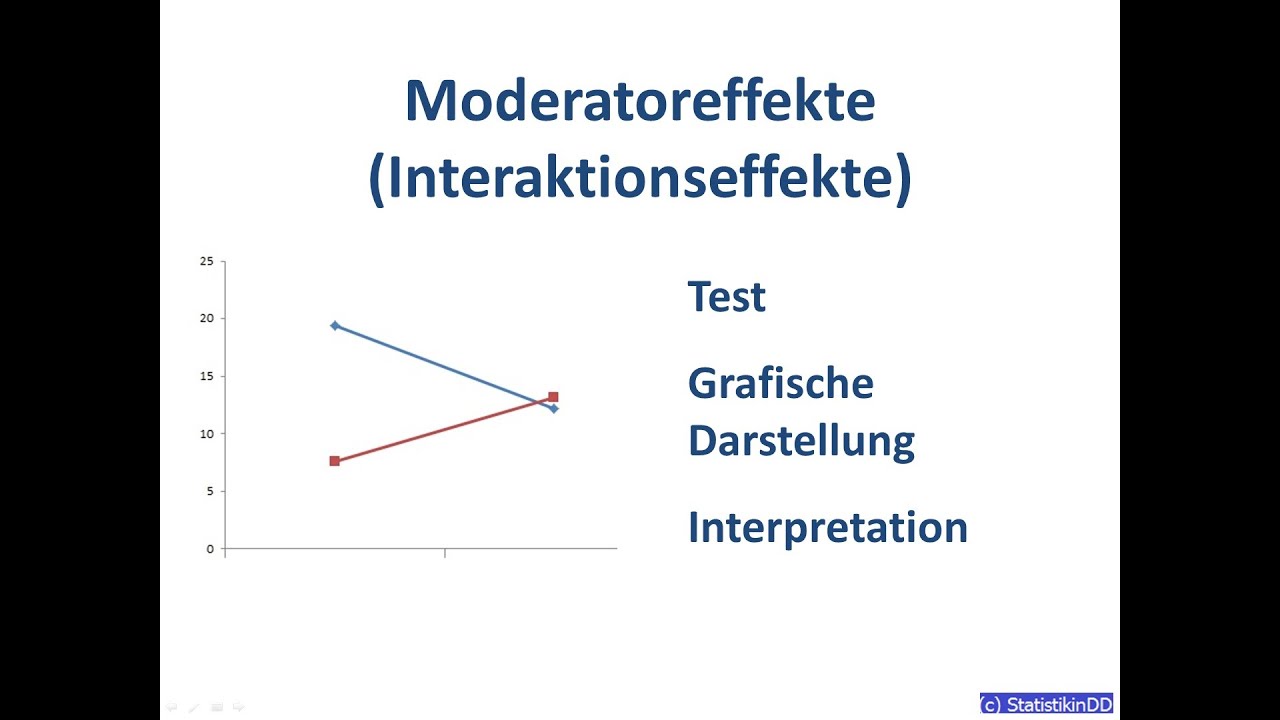 Moderatoreffekte (Interaktionseffekte)

25
20
15
10
5
0

Test

Grafische Darstellung

Interpretation

(c) StatistikinDD